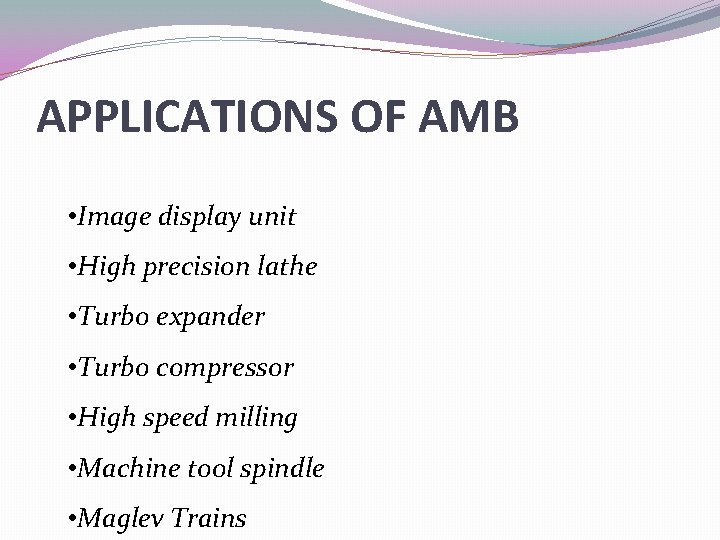 APPLICATIONS OF AMB

•Image display unit

•High precision lathe

•Turbo expander

•Turbo compressor

•High speed milling

•Machine tool spindle

•Maglev Trains